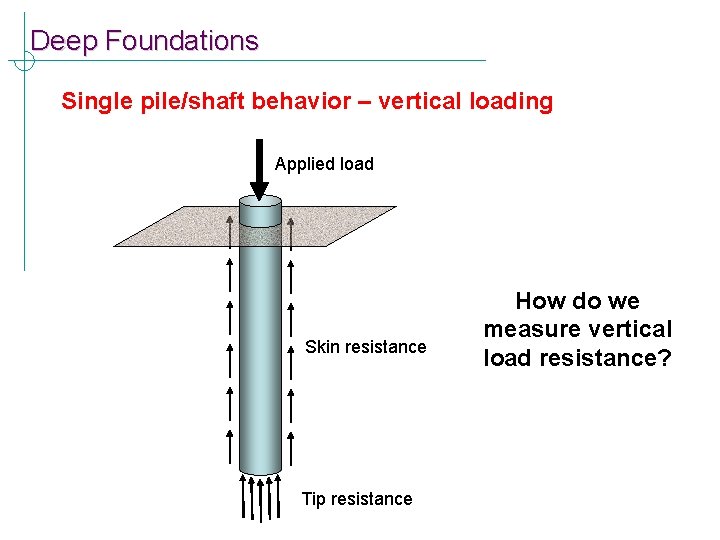 Deep Foundations

Single pile/shaft behavior – vertical loading

Applied load

Skin resistance

Tip resistance

How do we measure vertical load resistance?